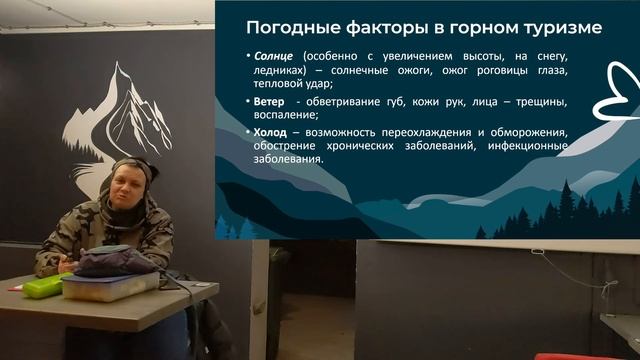 Погодные факторы в горном туризме

• Солнце (особенно с увеличением высоты, на снегу, ледниках) – солнечные ожоги, ожог роговицы глаза, тепловой удар;

• Ветер - обветривание губ, кожи рук, лица – трещины, воспаление;

• Холод – возможность переохлаждения и обморожения, обострение хронических заболеваний, инфекционные заболевания.